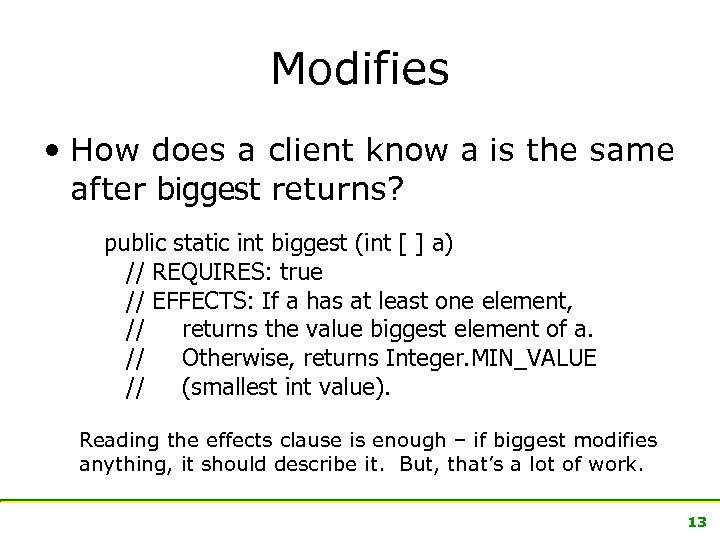 Modifies

• How does a client know a is the same after biggest returns?

public static int biggest (int [ ] a)
// REQUIRES: true
// EFFECTS: If a has at least one element,
// returns the value biggest element of a.
// Otherwise, returns Integer.MIN_VALUE
// (smallest int value).

Reading the effects clause is enough – if biggest modifies anything, it should describe it. But, that's a lot of work.

13